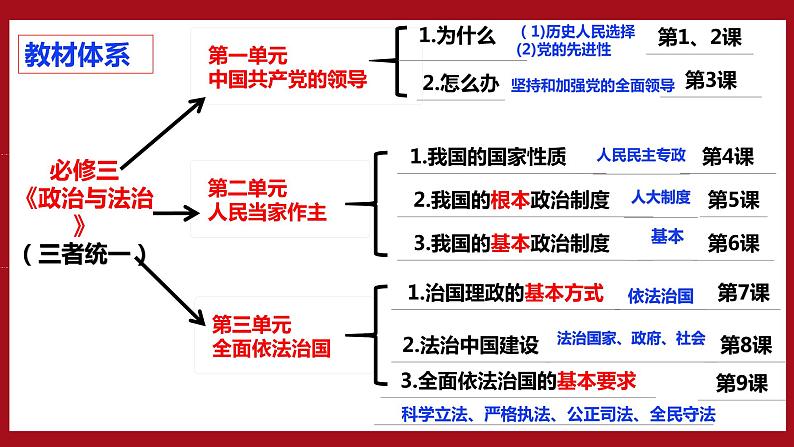 教材体系

必修三
《政治与法治》
（三者统一）

第一单元
中国共产党的领导

1.为什么 (1)历史人民选择 (2)党的先进性 第1、2课

2.怎么办 坚持和加强党的全面领导 第3课

第二单元
人民当家作主

1.我国的国家性质 人民民主专政 第4课

2.我国的根本政治制度 人大制度 第5课

3.我国的基本政治制度 基本 第6课

第三单元
全面依法治国

1.治国理政的基本方式 依法治国 第7课

2.法治中国建设 法治国家、政府、社会 第8课

3.全面依法治国的基本要求 第9课

科学立法、严格执法、公正司法、全民守法